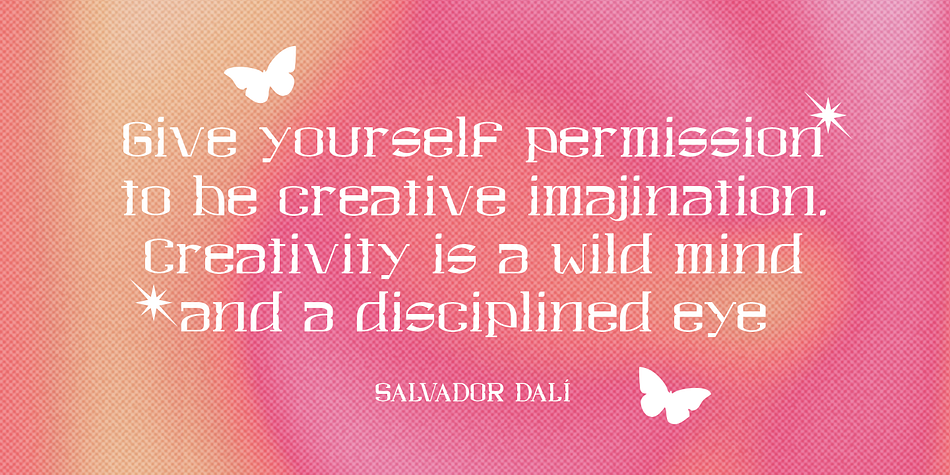 Give yourself permission to be creative imajination. Creativity is a wild mind and a disciplined eye

SALVADOR DALÍ